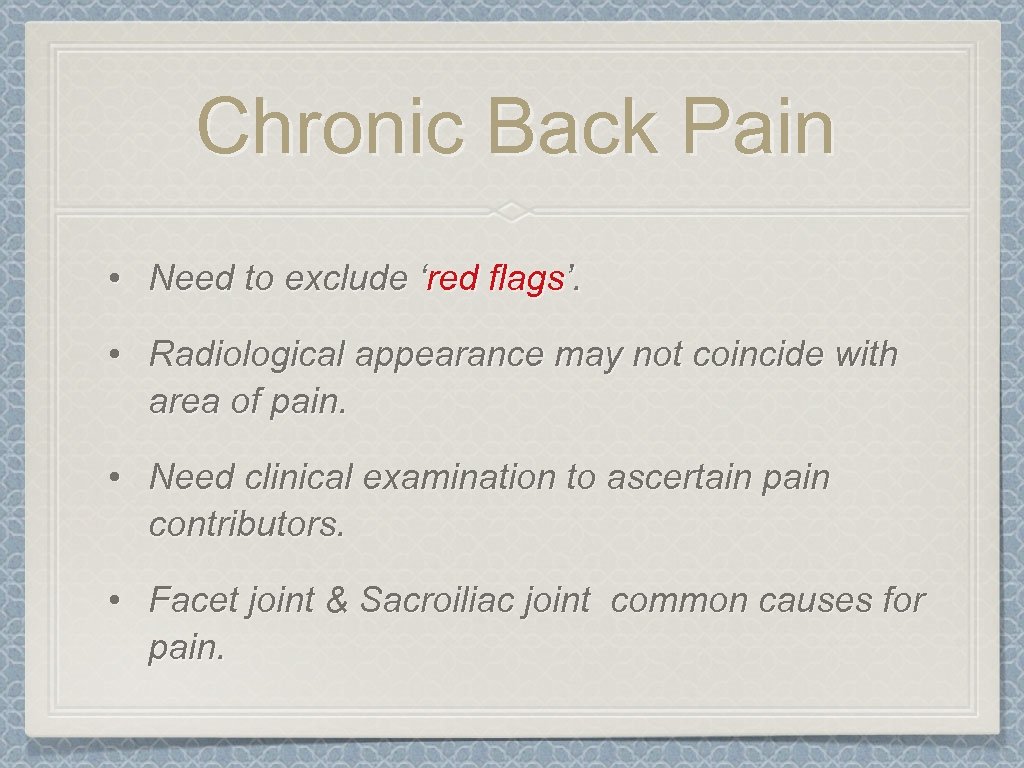 Chronic Back Pain

• Need to exclude ‘red flags’.

• Radiological appearance may not coincide with area of pain.

• Need clinical examination to ascertain pain contributors.

• Facet joint & Sacroiliac joint common causes for pain.